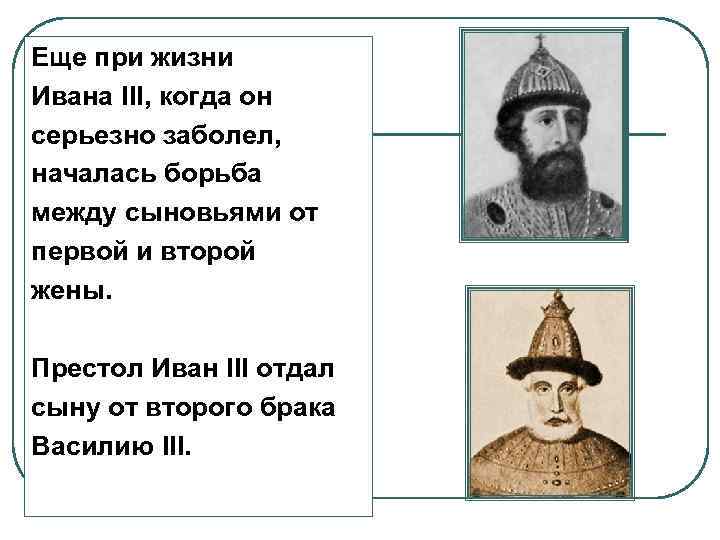 Еще при жизни Ивана III, когда он серьезно заболел, началась борьба между сыновьями от первой и второй жены.

Престол Иван III отдал сыну от второго брака Василию III.